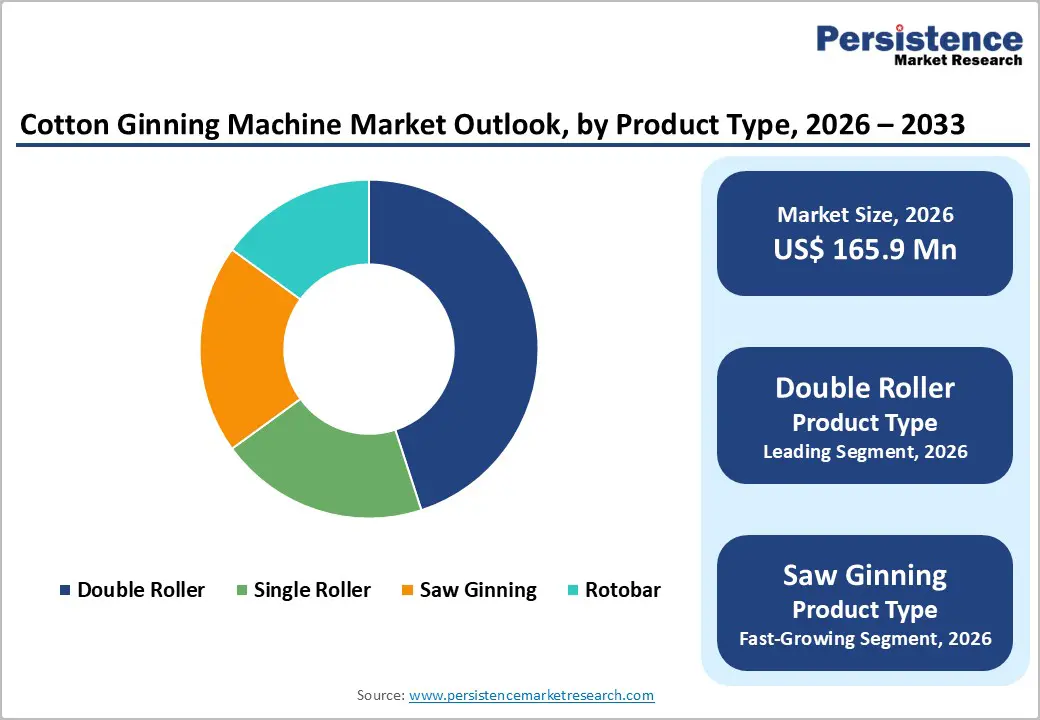 Persistence
Market Research

Cotton Ginning Machine Market Outlook, by Product Type, 2026 – 2033

Double Roller
Single Roller
Saw Ginning
Rotobar

Market Size, 2026
US$ 165.9 Mn

Double Roller
Product Type
Leading Segment, 2026

Saw Ginning
Product Type
Fast-Growing Segment, 2026

Source: www.persistencemarketresearch.com